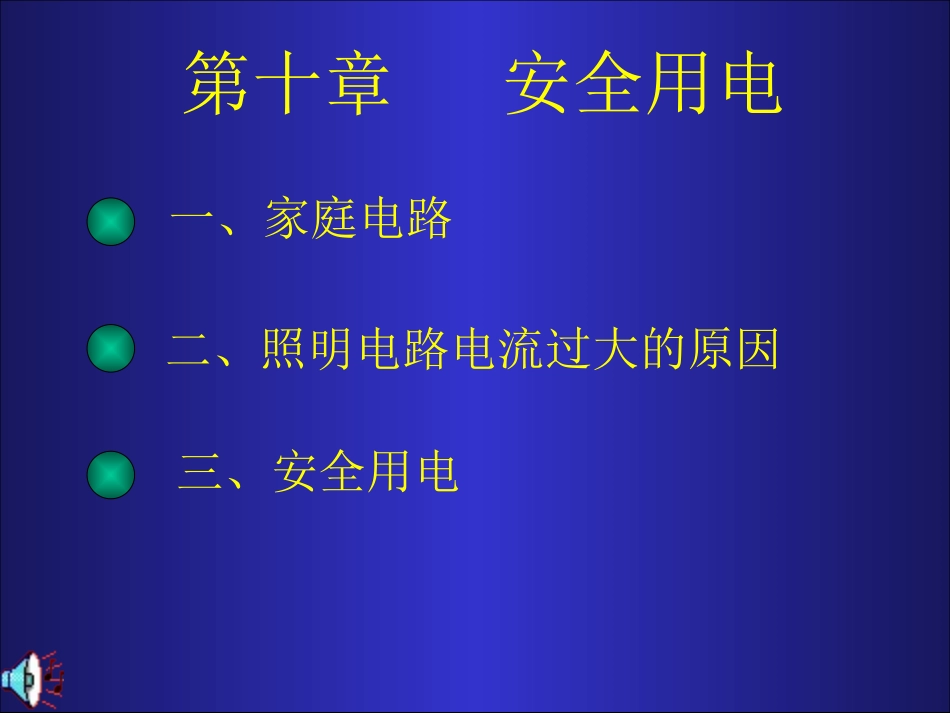 第十章 安全用电

• 一、家庭电路

• 二、照明电路电流过大的原因

• 三、安全用电